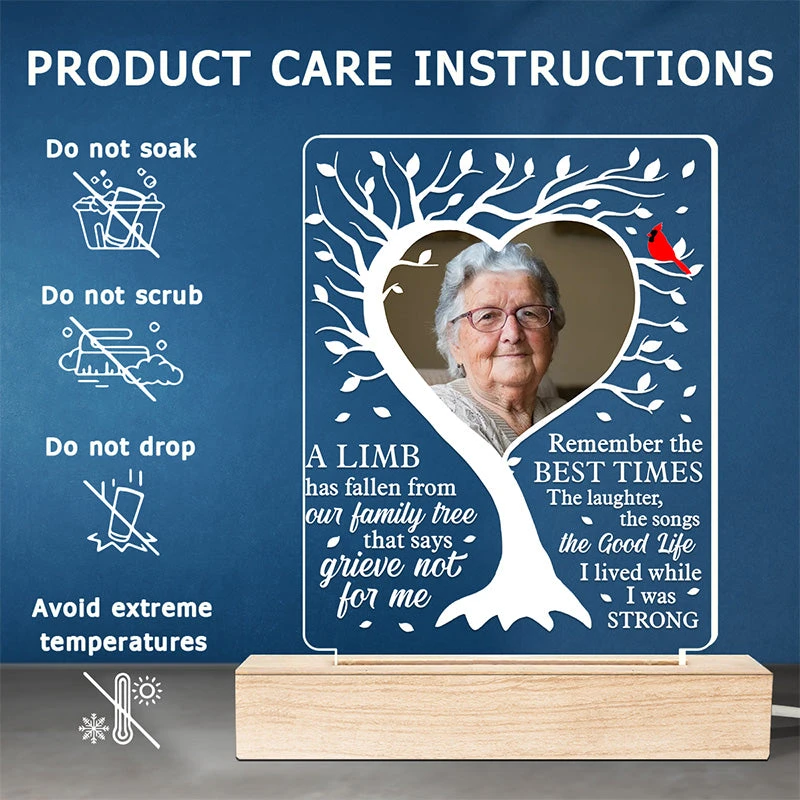 PRODUCT CARE INSTRUCTIONS

Do not soak

Do not scrub

Do not drop

Avoid extreme temperatures

A LIMB has fallen from our family tree that says grieve not for me

Remember the BEST TIMES The laughter, the songs the Good Life I lived while I was STRONG